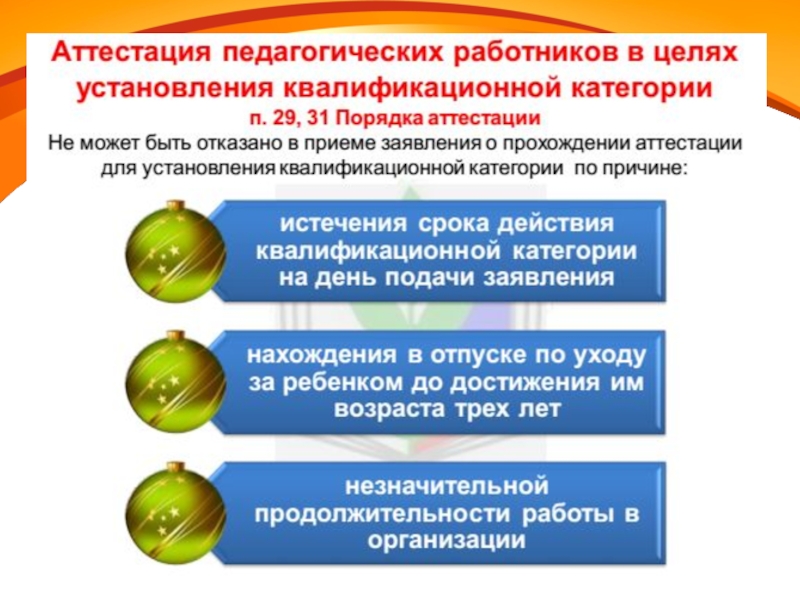 Аттестация педагогических работников в целях установления квалификационной категории
п. 29, 31 Порядка аттестации
Не может быть отказано в приеме заявления о прохождении аттестации для установления квалификационной категории по причине:

истечения срока действия квалификационной категории на день подачи заявления

нахождения в отпуске по уходу за ребенком до достижения им возраста трех лет

незначительной продолжительности работы в организации